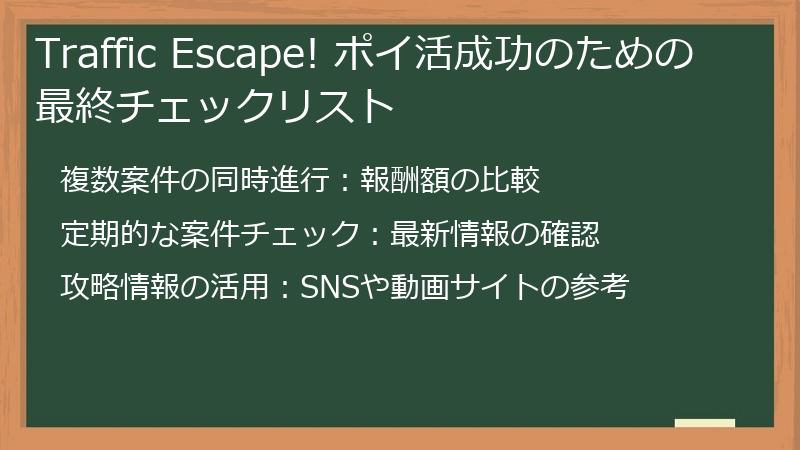 Traffic Escape! ポイ活成功のための最終チェックリスト

複数案件の同時進行：報酬額の比較

定期的な案件チェック：最新情報の確認

攻略情報の活用：SNSや動画サイトの参考